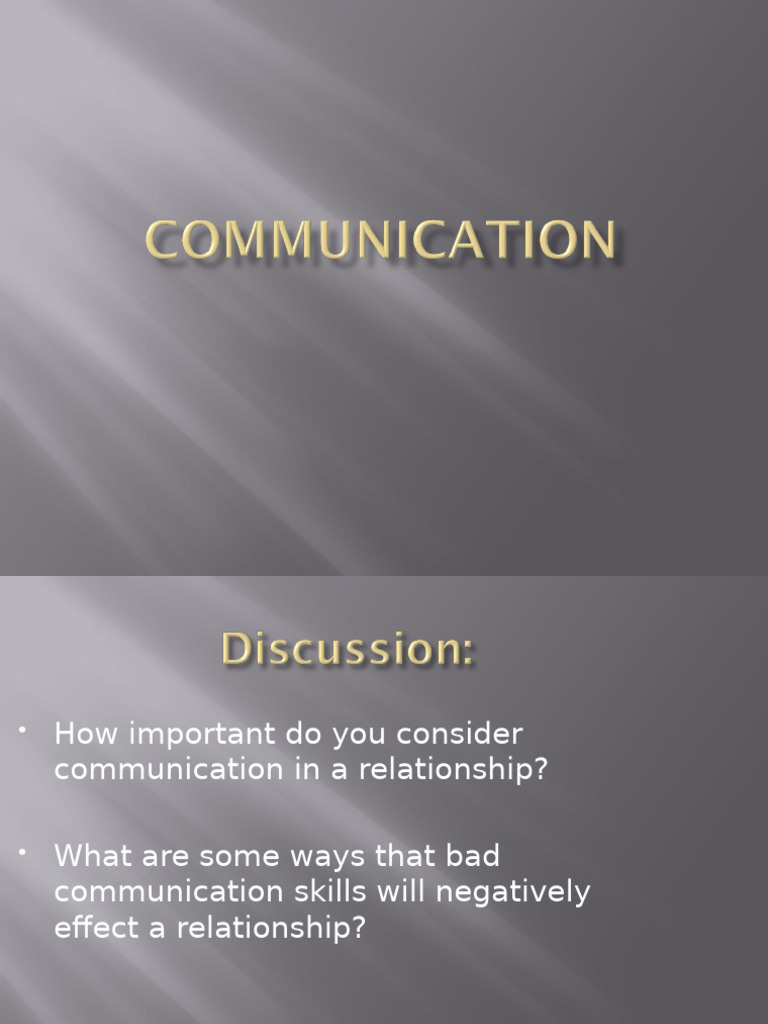 COMMUNICATION

Discussion:

• How important do you consider communication in a relationship?

• What are some ways that bad communication skills will negatively effect a relationship?